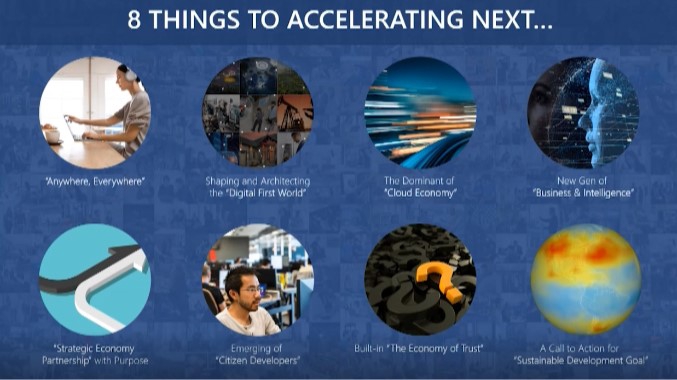 8 THINGS TO ACCELERATING NEXT...

"Anywhere, Everywhere"

Shaping and Architecting the "Digital First World"

The Dominant of "Cloud Economy"

New Gen of "Business & Intelligence"

"Strategic Economy Partnership" with Purpose

Emerging of "Citizen Developers"

Built-in "The Economy of Trust"

A Call to Action for "Sustainable Development Goal"